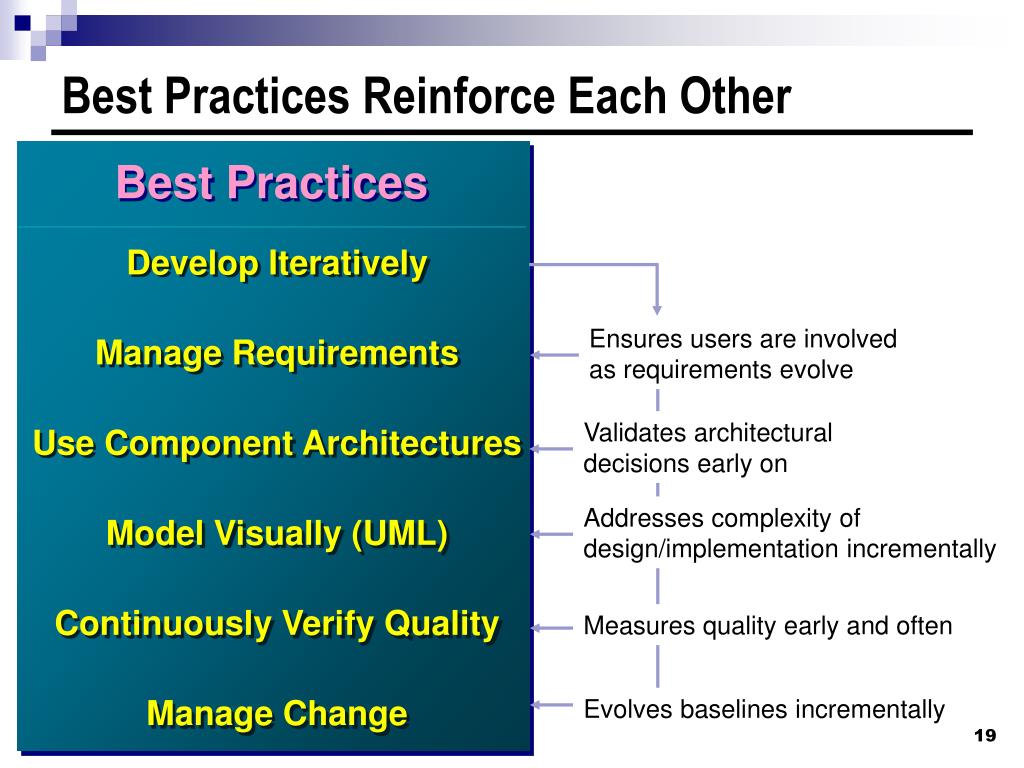 Best Practices Reinforce Each Other

Best Practices

Develop Iteratively

Manage Requirements

Use Component Architectures

Model Visually (UML)

Continuously Verify Quality

Manage Change

Ensures users are involved as requirements evolve

Validates architectural decisions early on

Addresses complexity of design/implementation incrementally

Measures quality early and often

Evolves baselines incrementally

19